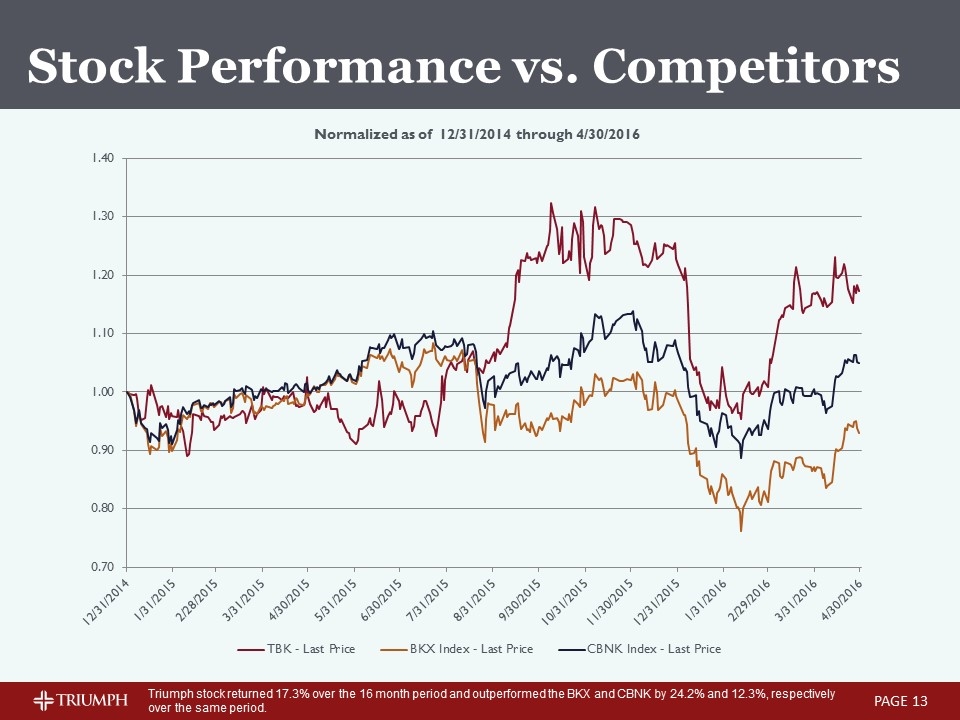 Stock Performance vs. Competitors

Normalized as of 12/31/2014 through 4/30/2016

1.40
1.30
1.20
1.10
1.00
0.90
0.80
0.70

12/31/2014
1/31/2015
2/28/2015
3/31/2015
4/30/2015
5/31/2015
6/30/2015
7/31/2015
8/31/2015
9/30/2015
10/31/2015
11/30/2015
12/31/2015
1/31/2016
2/29/2016
3/31/2016
4/30/2016

TBK - Last Price
BKX Index - Last Price
CBNK Index - Last Price

TRIUMPH

Triumph stock returned 17.3% over the 16 month period and outperformed the BKX and CBNK by 24.2% and 12.3%, respectively over the same period.

PAGE 13